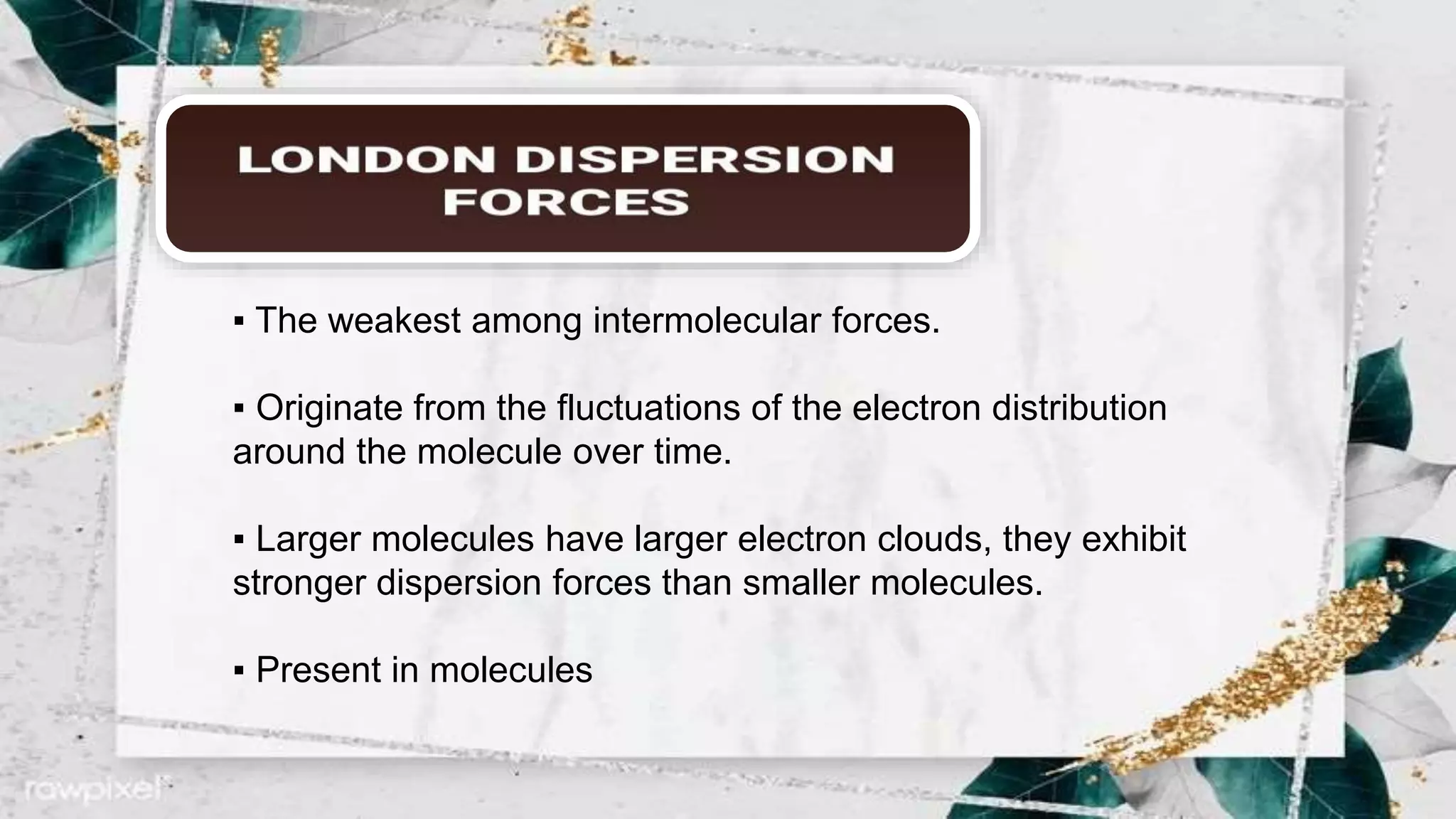 LONDON DISPERSION FORCES

▪ The weakest among intermolecular forces.

▪ Originate from the fluctuations of the electron distribution around the molecule over time.

▪ Larger molecules have larger electron clouds, they exhibit stronger dispersion forces than smaller molecules.

▪ Present in molecules

rawpixel